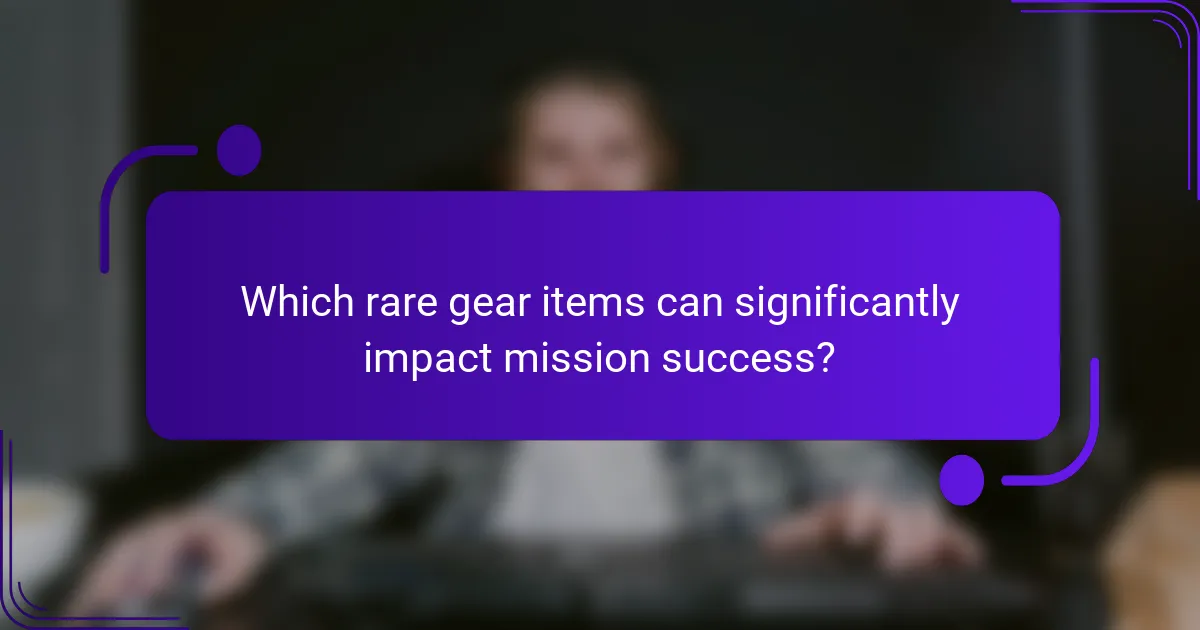 Which rare gear items can significantly impact mission success?